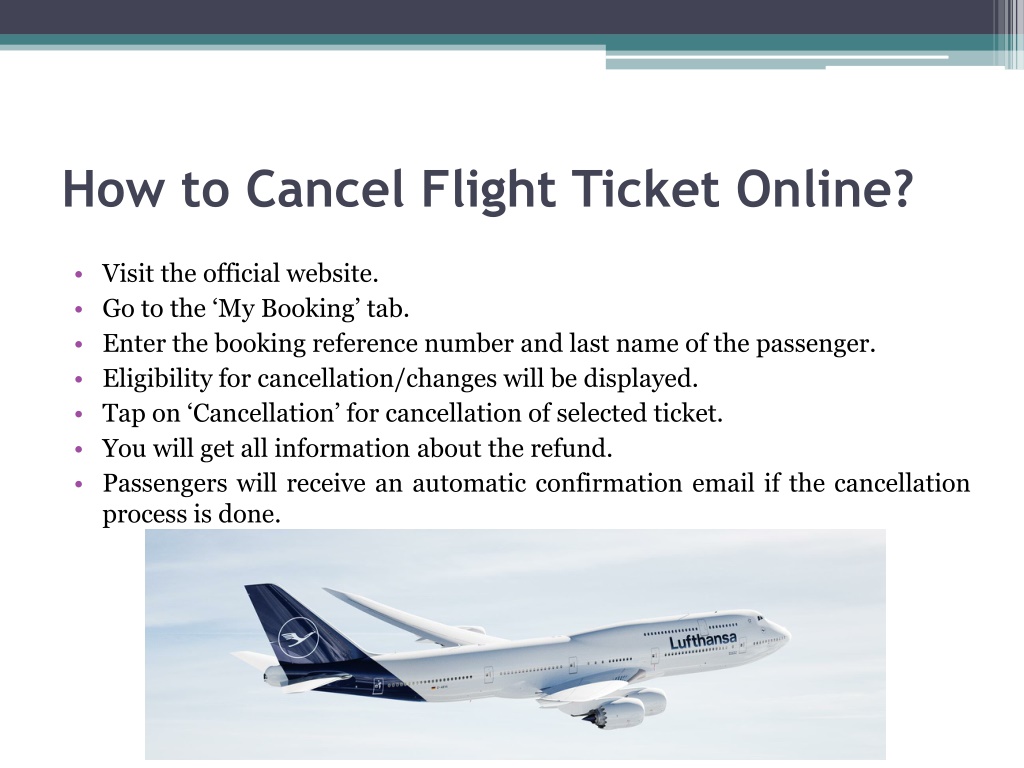 How to Cancel Flight Ticket Online?

• Visit the official website.
• Go to the ‘My Booking’ tab.
• Enter the booking reference number and last name of the passenger.
• Eligibility for cancellation/changes will be displayed.
• Tap on ‘Cancellation’ for cancellation of selected ticket.
• You will get all information about the refund.
• Passengers will receive an automatic confirmation email if the cancellation process is done.

Lufthansa